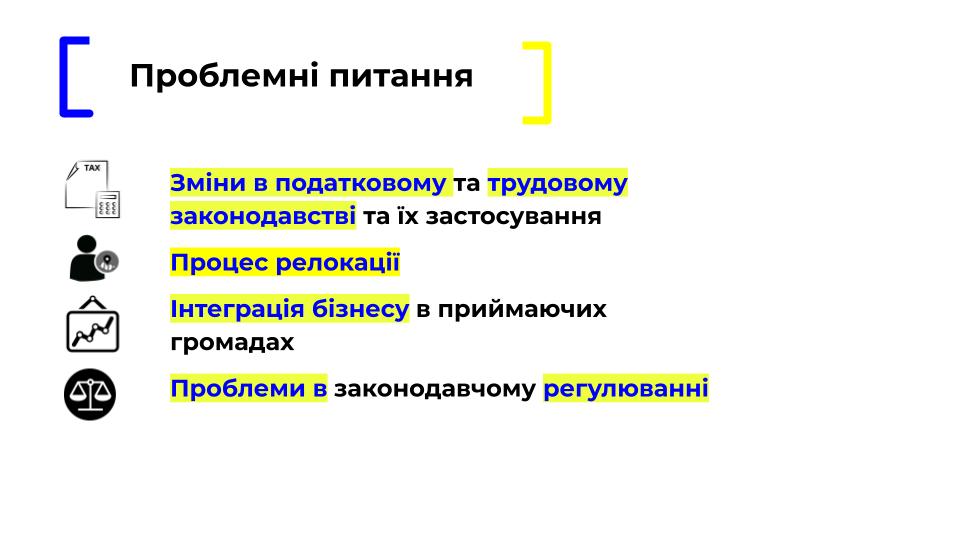 Проблемні питання

TAX

Зміни в податковому та трудовому законодавстві та їх застосування

Процес релокації

Інтеграція бізнесу в приймаючих громадах

Проблеми в законодавчому регулюванні